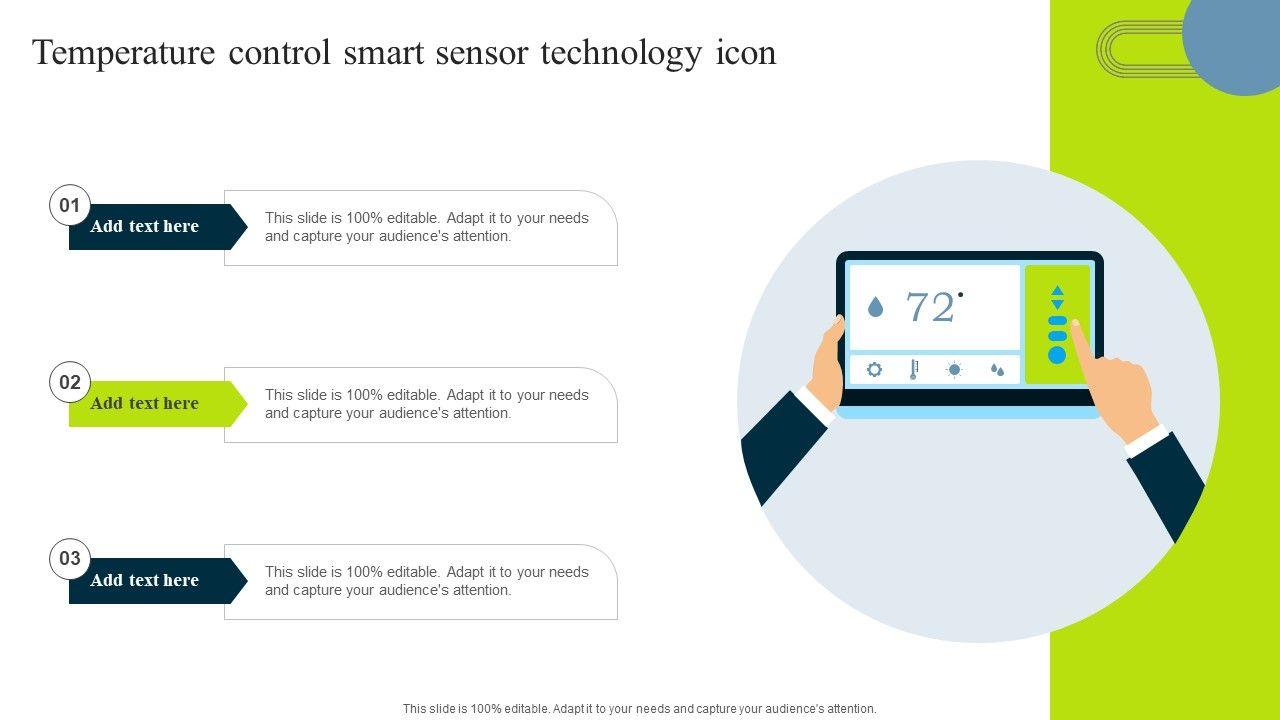 Temperature control smart sensor technology icon

01

Add text here

This slide is 100% editable. Adapt it to your needs and capture your audience's attention.

02

Add text here

This slide is 100% editable. Adapt it to your needs and capture your audience's attention.

03

Add text here

This slide is 100% editable. Adapt it to your needs and capture your audience's attention.

72°

This slide is 100% editable. Adapt it to your needs and capture your audience's attention.